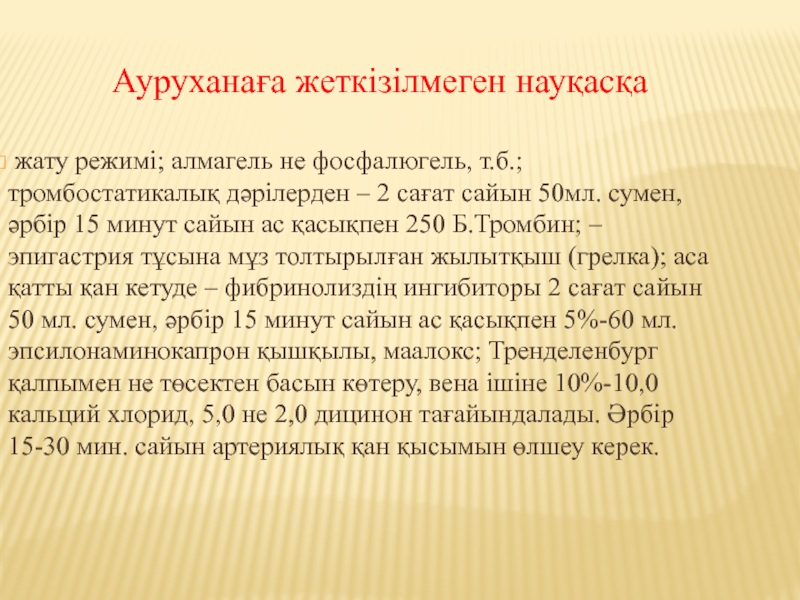 Ауруханаға жеткізілмеген науқасқа

жату режимі; алмагель не фосфалюгель, т.б.; тромбостатикалық дәрілерден – 2 сағат сайын 50мл. сумен, әрбір 15 минут сайын ас қасықпен 250 Б.Тромбин; – эпигастрия тұсына мұз толтырылған жылытқыш (грелка); аса қатты қан кетуде – фибринолиздің ингибиторы 2 сағат сайын 50 мл. сумен, әрбір 15 минут сайын ас қасықпен 5%-60 мл. эпсилонаминокапрон қышқылы, маалокс; Тренделенбург қалпымен не төсектен басын көтеру, вена ішіне 10%-10,0 кальций хлорид, 5,0 не 2,0 дицинон тағайындалады. Әрбір 15-30 мин. сайын артериялық қан қысымын өлшеу керек.